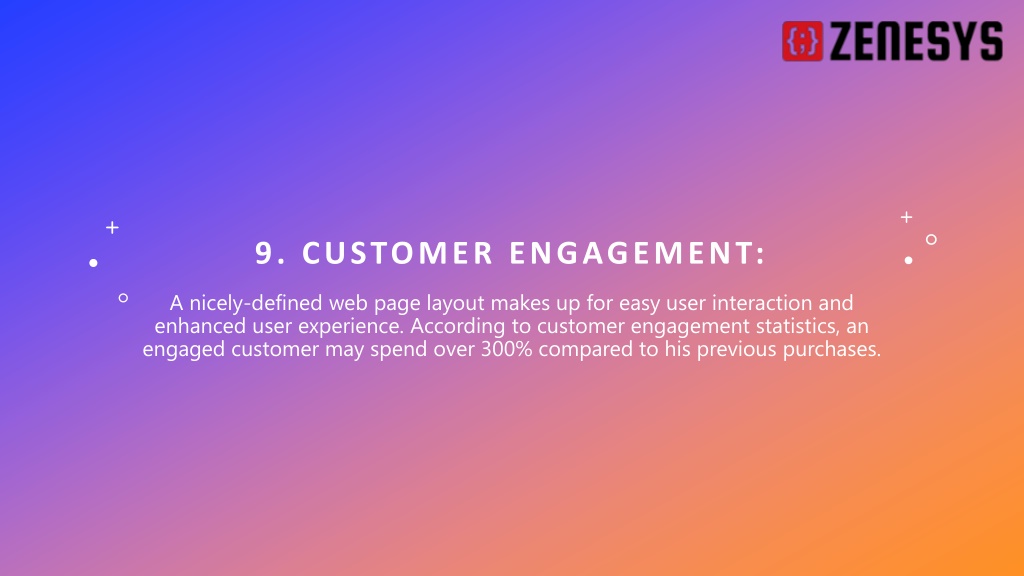 ZENESYS

9. CUSTOMER ENGAGEMENT:

A nicely-defined web page layout makes up for easy user interaction and enhanced user experience. According to customer engagement statistics, an engaged customer may spend over 300% compared to his previous purchases.